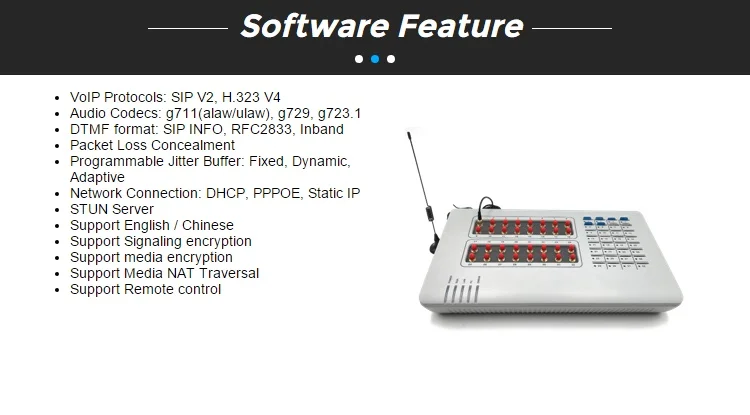 Software Feature

- VoIP Protocols: SIP V2, H.323 V4
- Audio Codecs: g711(alaw/ulaw), g729, g723.1
- DTMF format: SIP INFO, RFC2833, Inband
- Packet Loss Concealment
- Programmable Jitter Buffer: Fixed, Dynamic, Adaptive
- Network Connection: DHCP, PPPOE, Static IP
- STUN Server
- Support English / Chinese
- Support Signaling encryption
- Support media encryption
- Support Media NAT Traversal
- Support Remote control